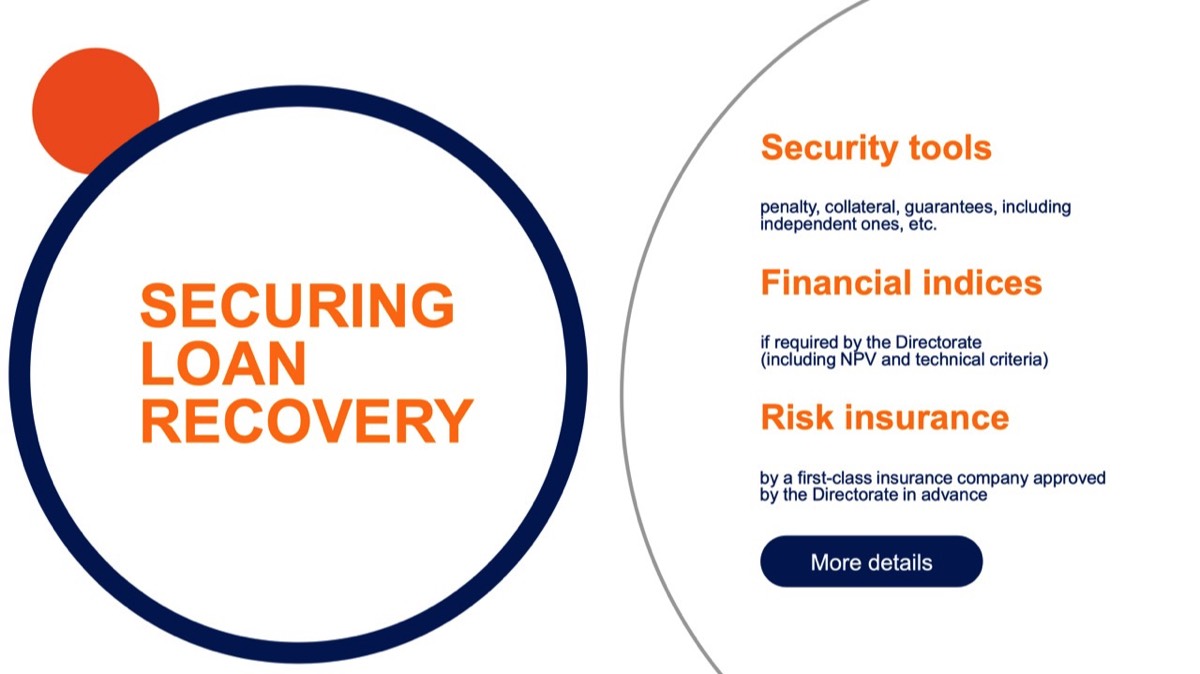 SECURING LOAN RECOVERY

Security tools

penalty, collateral, guarantees, including independent ones, etc.

Financial indices

if required by the Directorate (including NPV and technical criteria)

Risk insurance

by a first-class insurance company approved by the Directorate in advance

More details